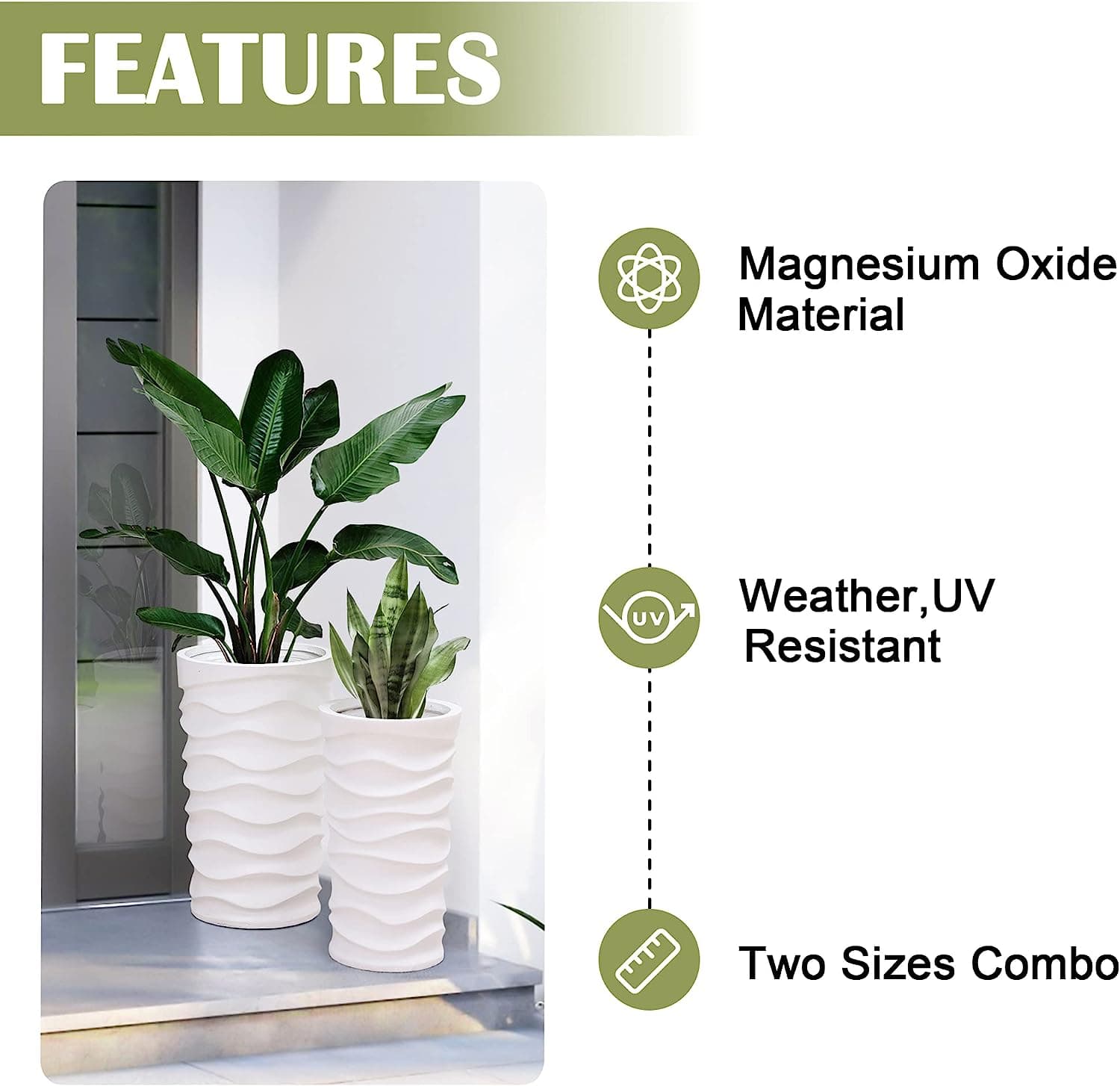 FEATURES

Magnesium Oxide Material

UV

Weather,UV Resistant

Two Sizes Combo